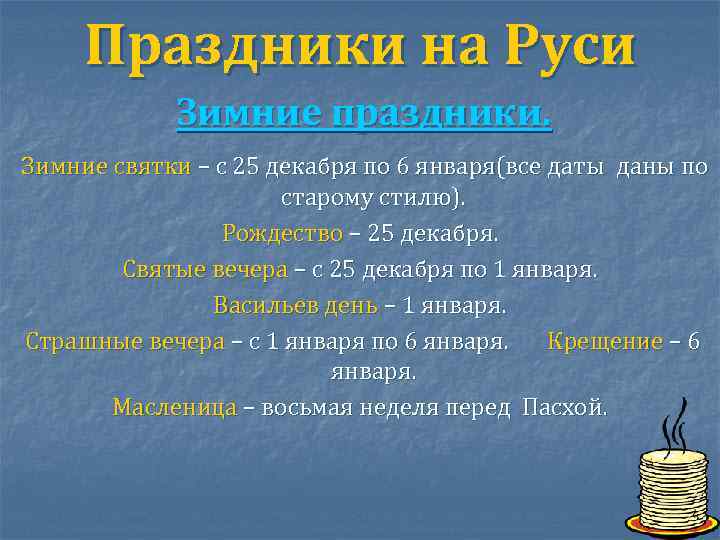 Праздники на Руси

Зимние праздники.

Зимние святки – с 25 декабря по 6 января(все даты даны по старому стилю).

Рождество – 25 декабря.

Святые вечера – с 25 декабря по 1 января.

Васильев день – 1 января.

Страшные вечера – с 1 января по 6 января. Крещение – 6 января.

Масленица – восьмая неделя перед Пасхой.